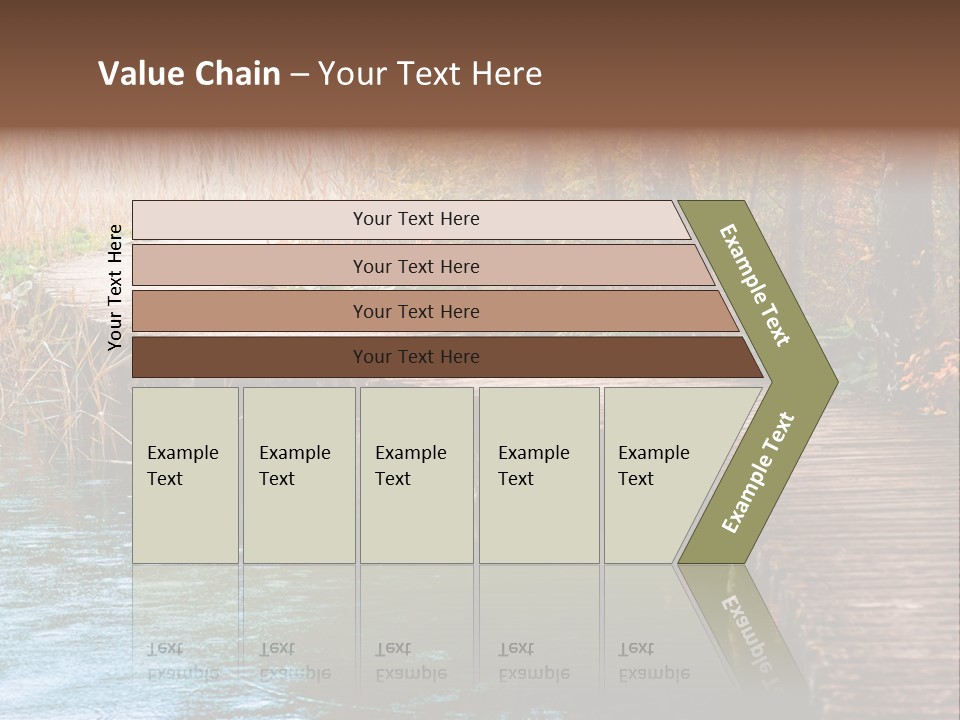 Value Chain – Your Text Here

Your Text Here

Your Text Here

Your Text Here

Your Text Here

Your Text Here

Example Text

Example Text

Example Text

Example Text

Example Text

Example Text

Example Text